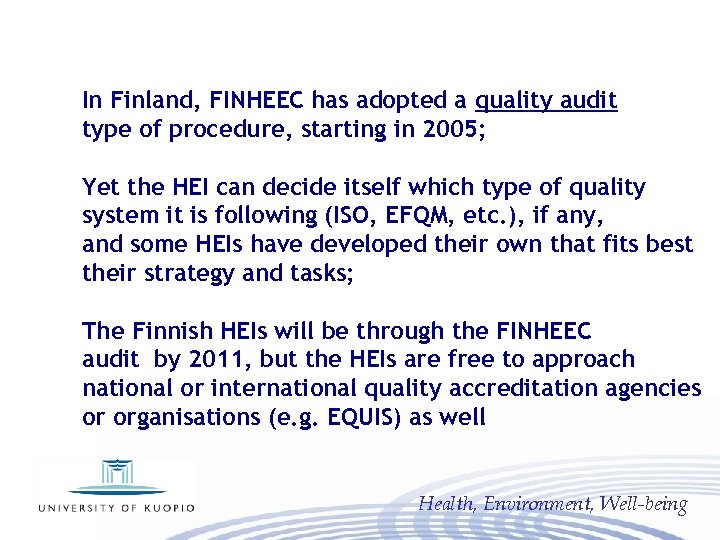 In Finland, FINHEEC has adopted a quality audit type of procedure, starting in 2005;

Yet the HEI can decide itself which type of quality system it is following (ISO, EFQM, etc.), if any, and some HEIs have developed their own that fits best their strategy and tasks;

The Finnish HEIs will be through the FINHEEC audit by 2011, but the HEIs are free to approach national or international quality accreditation agencies or organisations (e.g. EQUIS) as well

UNIVERSITY OF KUOPIO

Health, Environment, Well-being